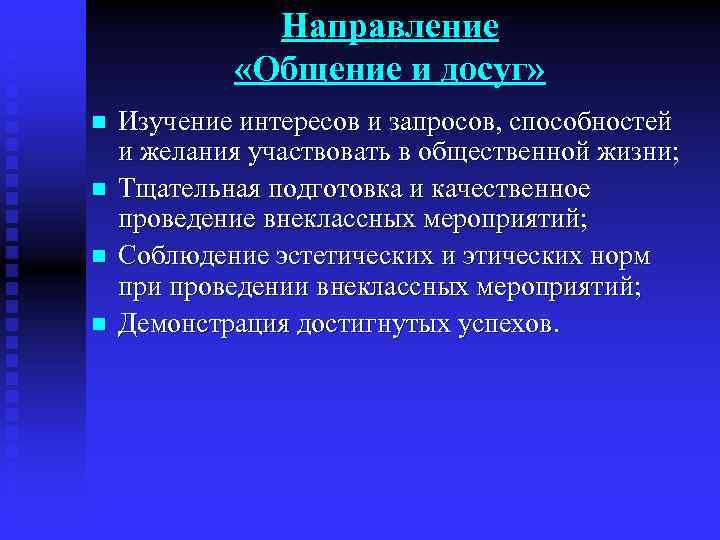 Направление
«Общение и досуг»

Изучение интересов и запросов, способностей и желания участвовать в общественной жизни;

Тщательная подготовка и качественное проведение внеклассных мероприятий;

Соблюдение эстетических и этических норм при проведении внеклассных мероприятий;

Демонстрация достигнутых успехов.